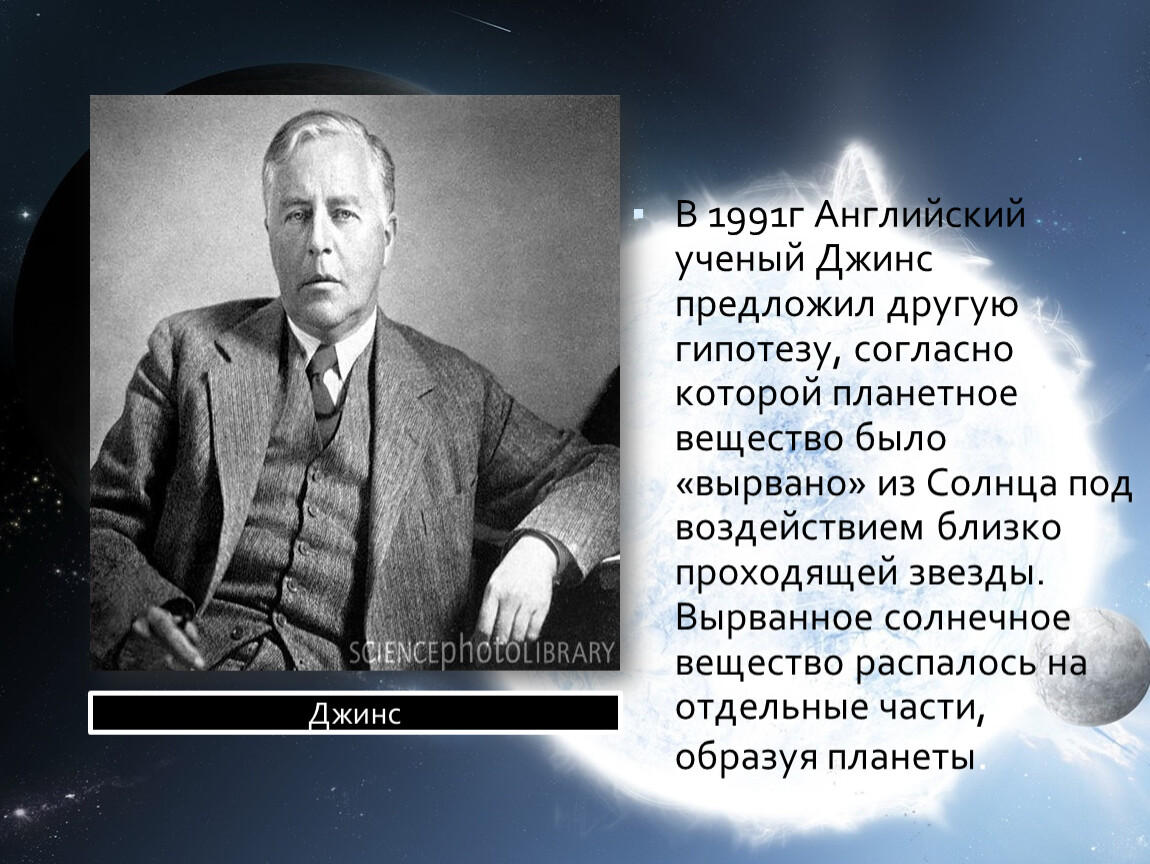 SCIENCEphotoLIBRARY

Джинс

В 1991г Английский ученый Джинс предложил другую гипотезу, согласно которой планетное вещество было «вырвано» из Солнца под воздействием близко проходящей звезды. Вырванное солнечное вещество распалось на отдельные части, образуя планеты